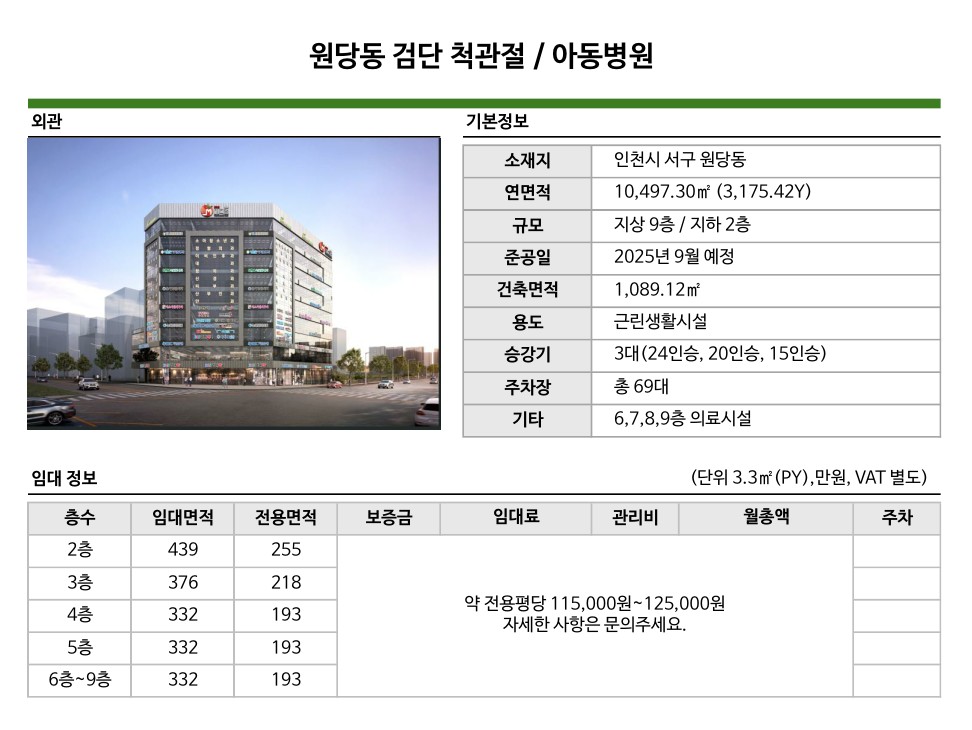 원당동 검단 척관절 / 아동병원

외관

기본정보

| 소재지 | 인천시 서구 원당동 |
|---|---|
| 연면적 | 10,497.30㎡ (3,175.42Y) |
| 규모 | 지상 9층 / 지하 2층 |
| 준공일 | 2025년 9월 예정 |
| 건축면적 | 1,089.12㎡ |
| 용도 | 근린생활시설 |
| 승강기 | 3대(24인승, 20인승, 15인승) |
| 주차장 | 총 69대 |
| 기타 | 6,7,8,9층 의료시설 |

임대 정보

(단위 3.3㎡(PY),만원, VAT 별도)

| 층수 | 임대면적 | 전용면적 | 보증금 | 임대료 | 관리비 | 월총액 | 주차 |
|---|---|---|---|---|---|---|---|
| 2층 | 439 | 255 | 약 전용평당 115,000원~125,000원 자세한 사항은 문의주세요. | | | | |
| 3층 | 376 | 218 | | | | | |
| 4층 | 332 | 193 | | | | | |
| 5층 | 332 | 193 | | | | | |
| 6층~9층 | 332 | 193 | | | | | |